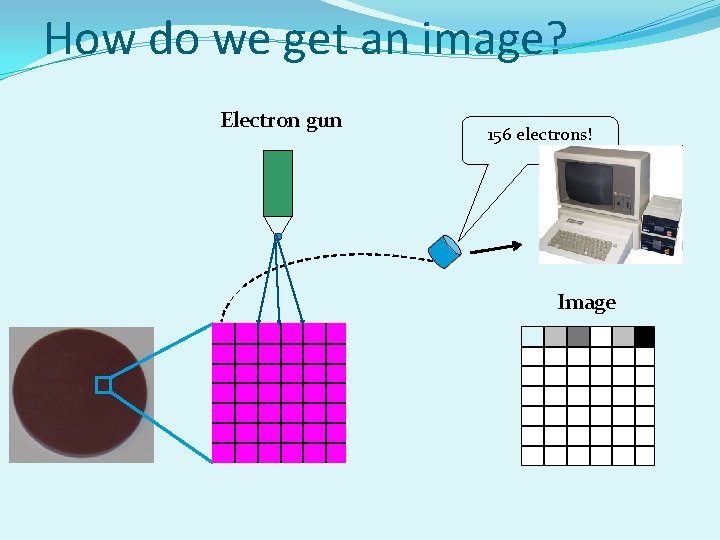 How do we get an image?

Electron gun

156 electrons!

Image